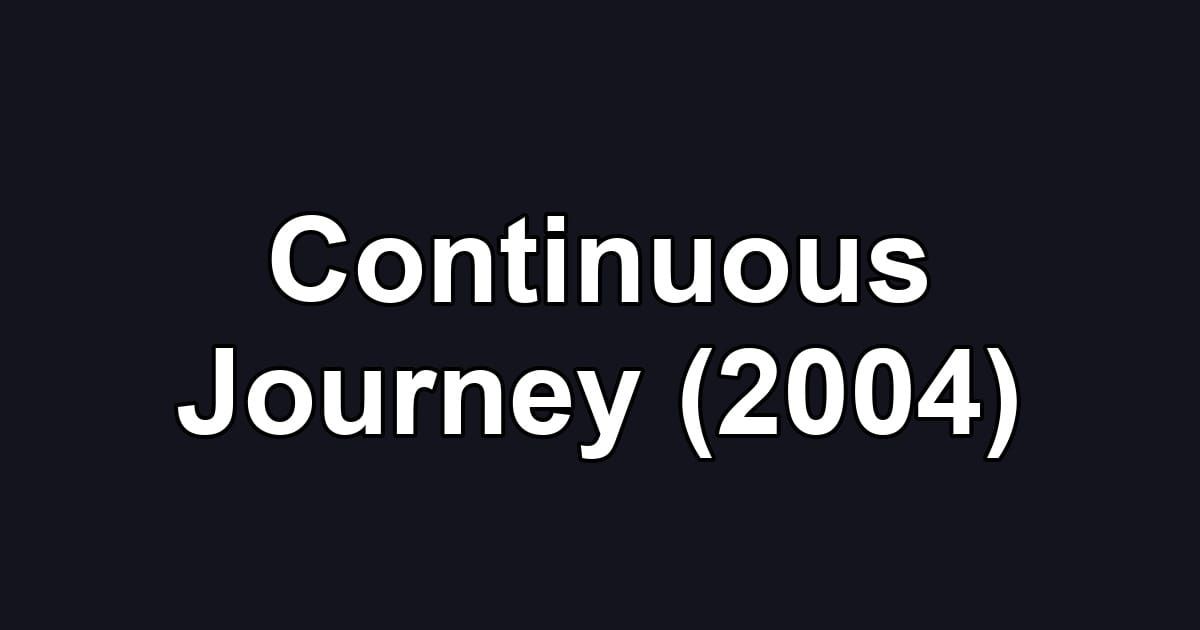 Continuous Journey (2004)